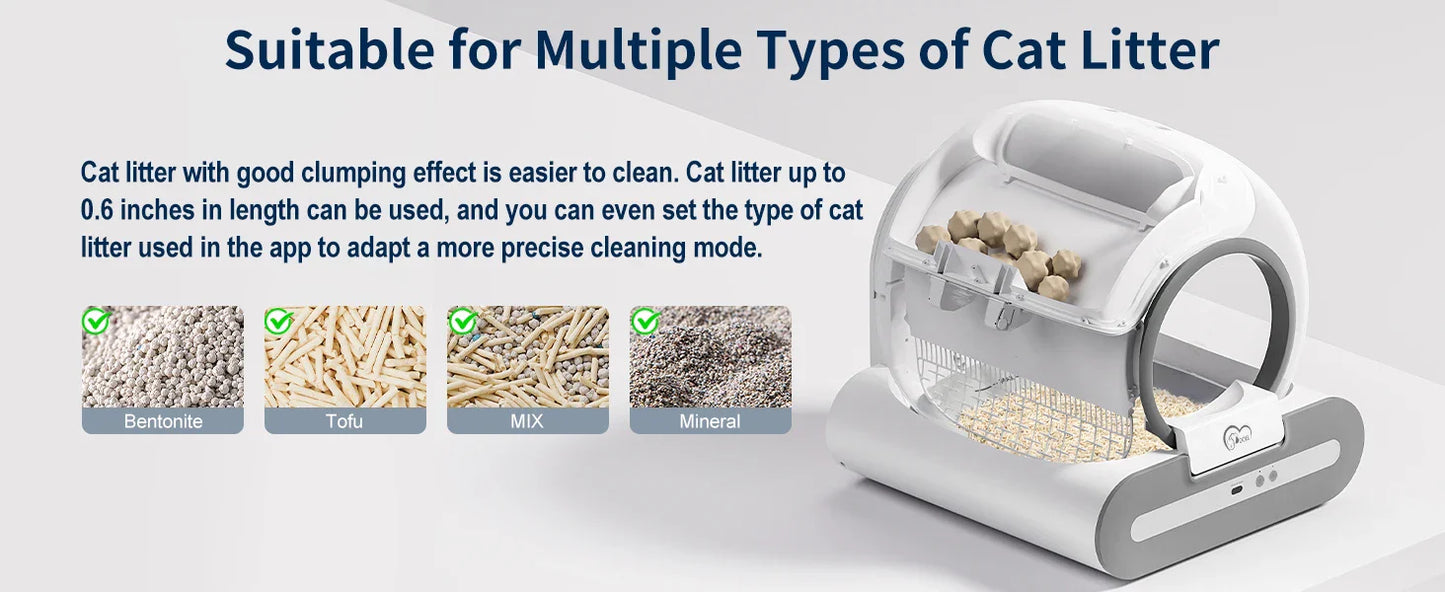 Suitable for Multiple Types of Cat Litter

Cat litter with good clumping effect is easier to clean. Cat litter up to 0.6 inches in length can be used, and you can even set the type of cat litter used in the app to adapt a more precise cleaning mode.

Bentonite

Tofu

MIX

Mineral